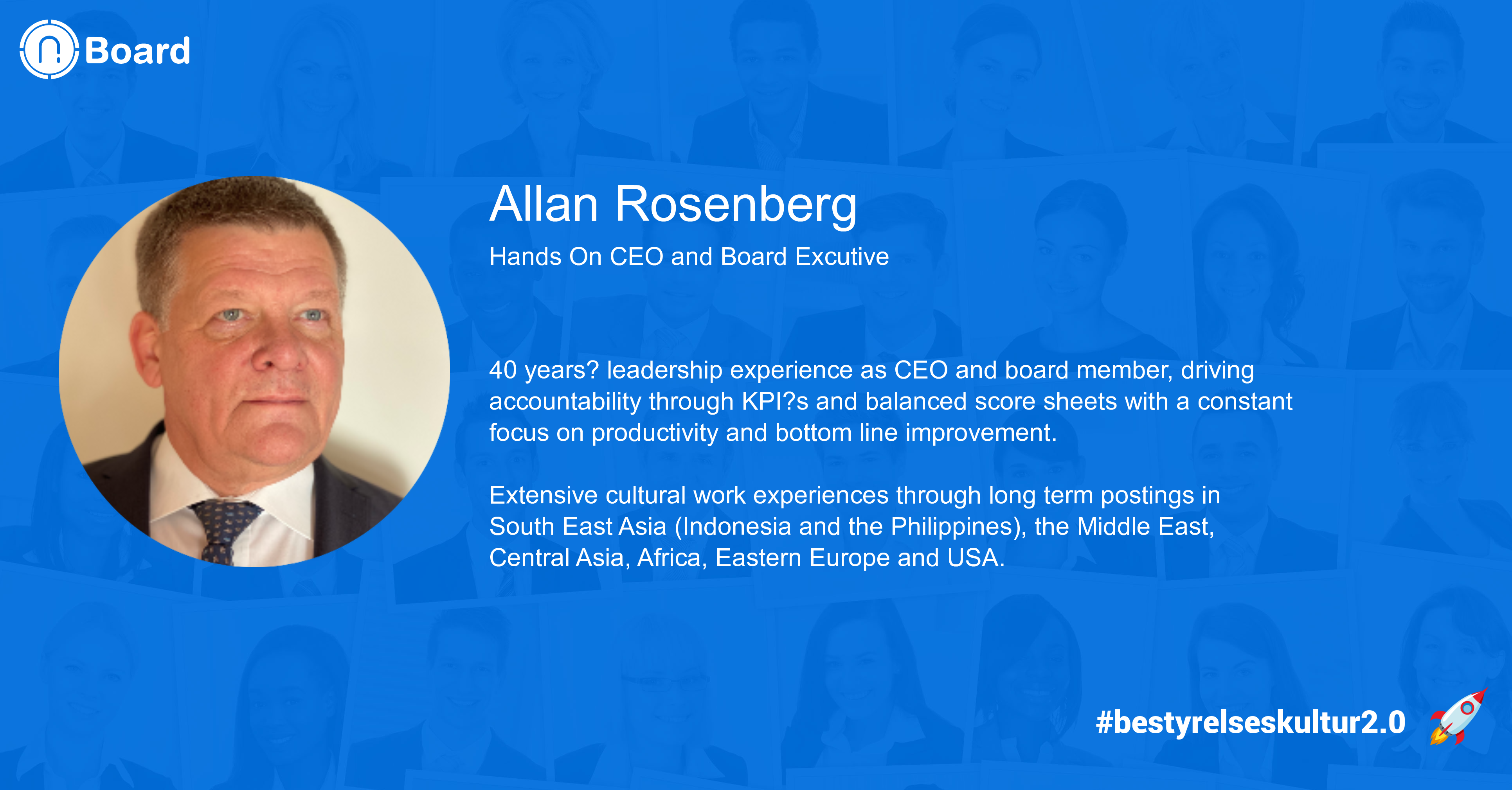 Board

Allan Rosenberg

Hands On CEO and Board Excutive

40 years? leadership experience as CEO and board member, driving accountability through KPI?s and balanced score sheets with a constant focus on productivity and bottom line improvement.

Extensive cultural work experiences through long term postings in South East Asia (Indonesia and the Philippines), the Middle East, Central Asia, Africa, Eastern Europe and USA.

#bestyrelseskultur2.0